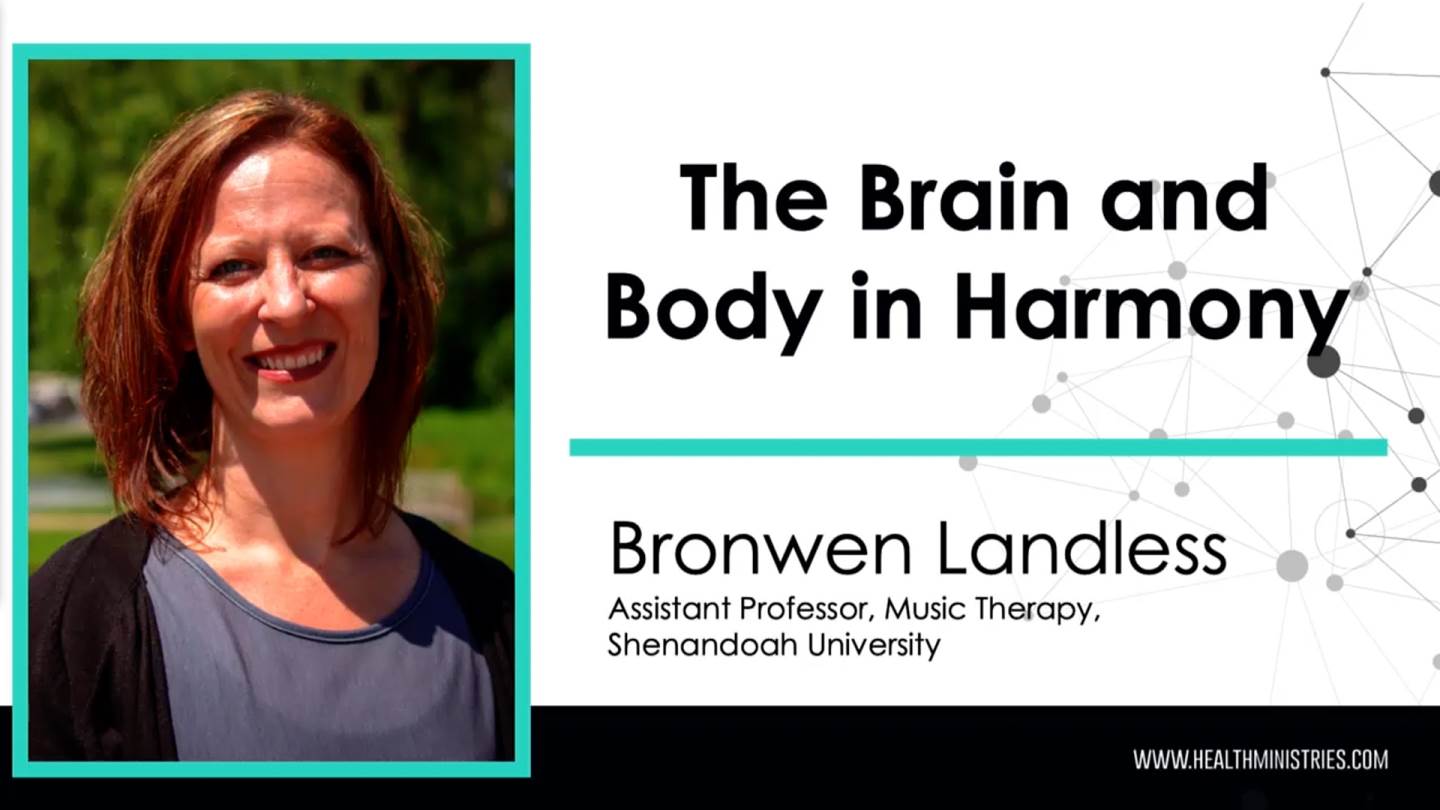 The Brain and Body in Harmony

Bronwen Landless

Assistant Professor, Music Therapy, Shenandoah University

WWW.HEALTHMINISTRIES.COM